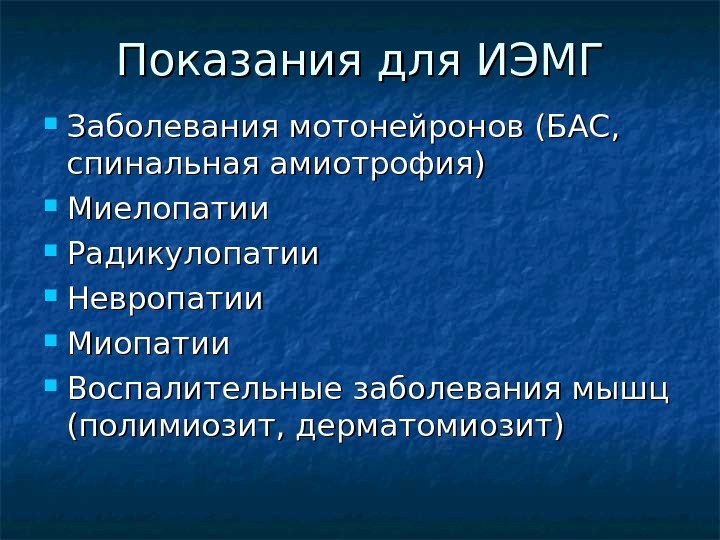 Показания для ИЭМГ

- Заболевания мотонейронов (БАС, спинальная амиотрофия)
- Миелопатии
- Радикулопатии
- Невропатии
- Миопатии
- Воспалительные заболевания мышц (полимиозит, дерматомиозит)